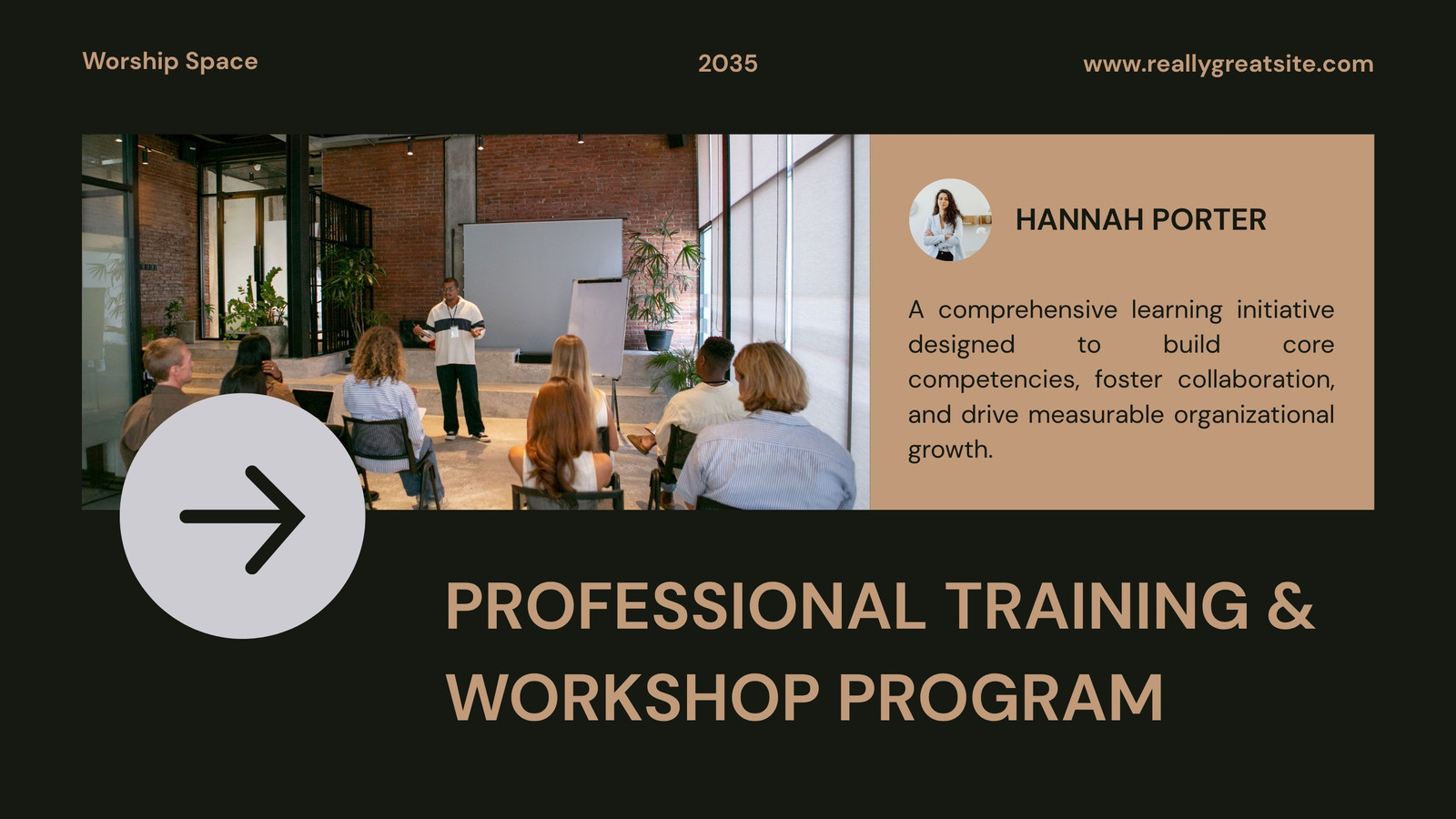 Worship Space

2035

www.reallygreatsite.com

HANNAH PORTER

A comprehensive learning initiative designed to build core competencies, foster collaboration, and drive measurable organizational growth.

PROFESSIONAL TRAINING & WORKSHOP PROGRAM